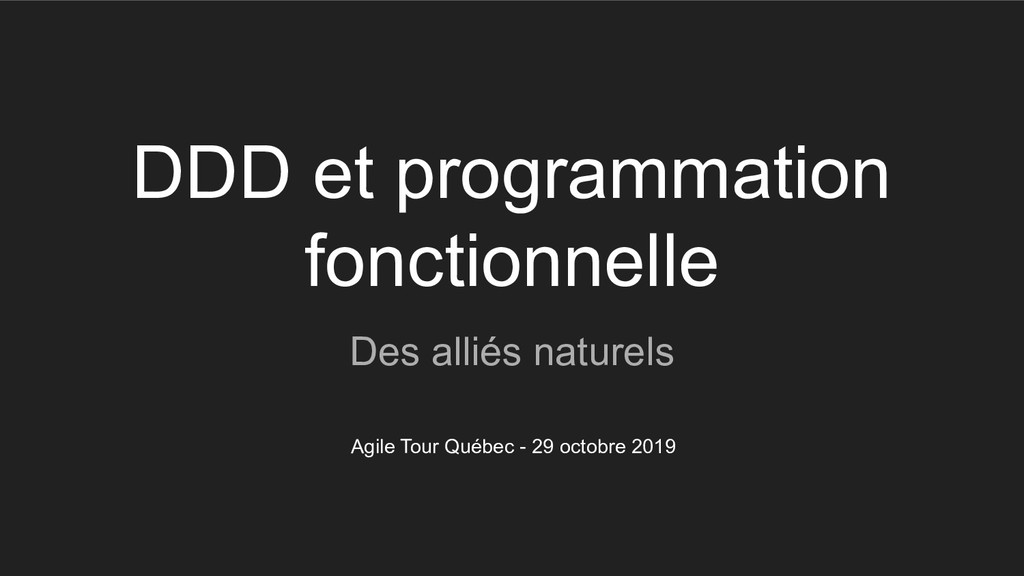 DDD et programmation fonctionnelle

Des alliés naturels

Agile Tour Québec - 29 octobre 2019